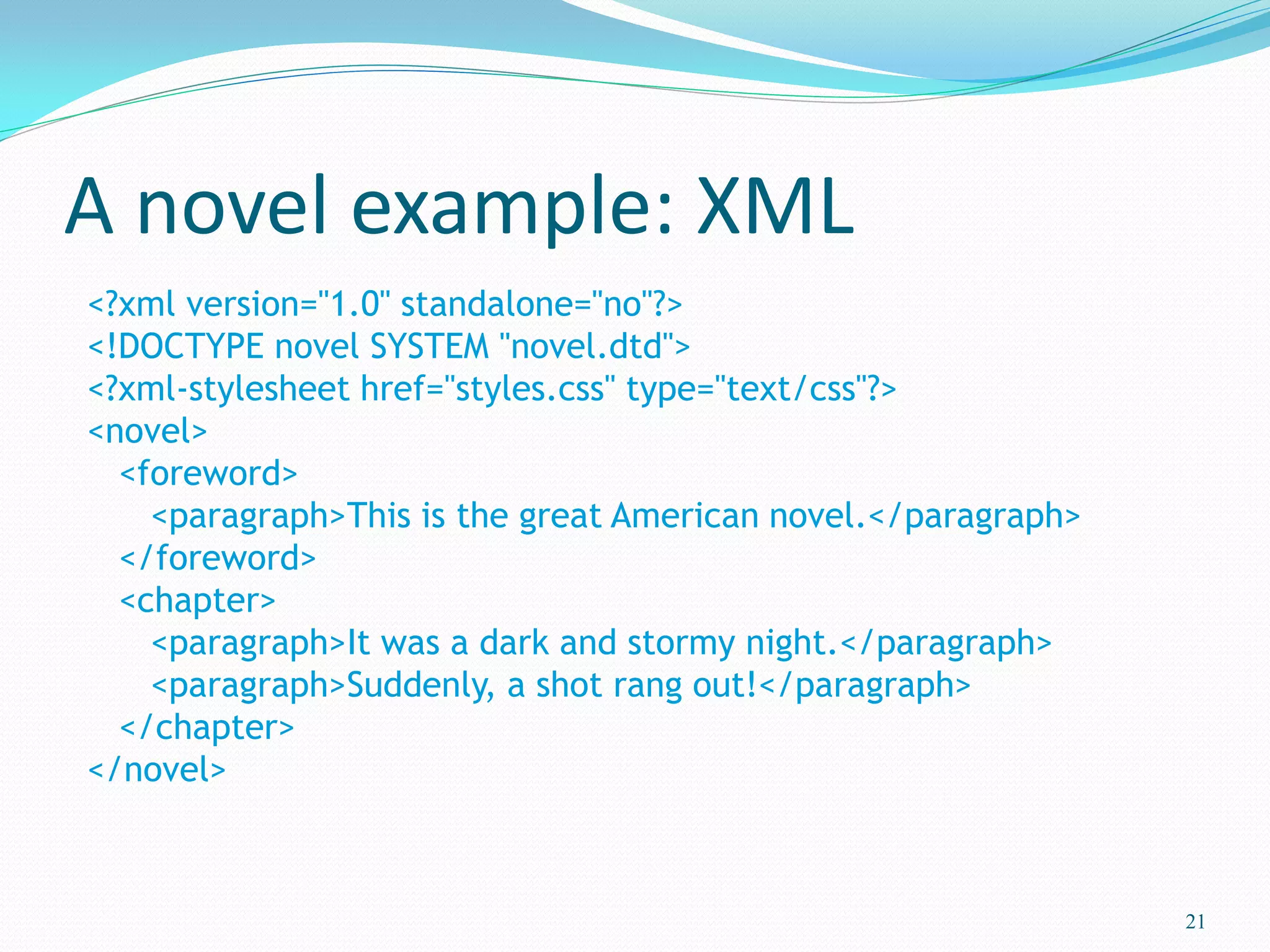 A novel example: XML

<?xml version="1.0" standalone="no"?>
<!DOCTYPE novel SYSTEM "novel.dtd">
<?xml-stylesheet href="styles.css" type="text/css"?>
<novel>
<foreword>
<paragraph>This is the great American novel.</paragraph>
</foreword>
<chapter>
<paragraph>It was a dark and stormy night.</paragraph>
<paragraph>Suddenly, a shot rang out!</paragraph>
</chapter>
</novel>

21